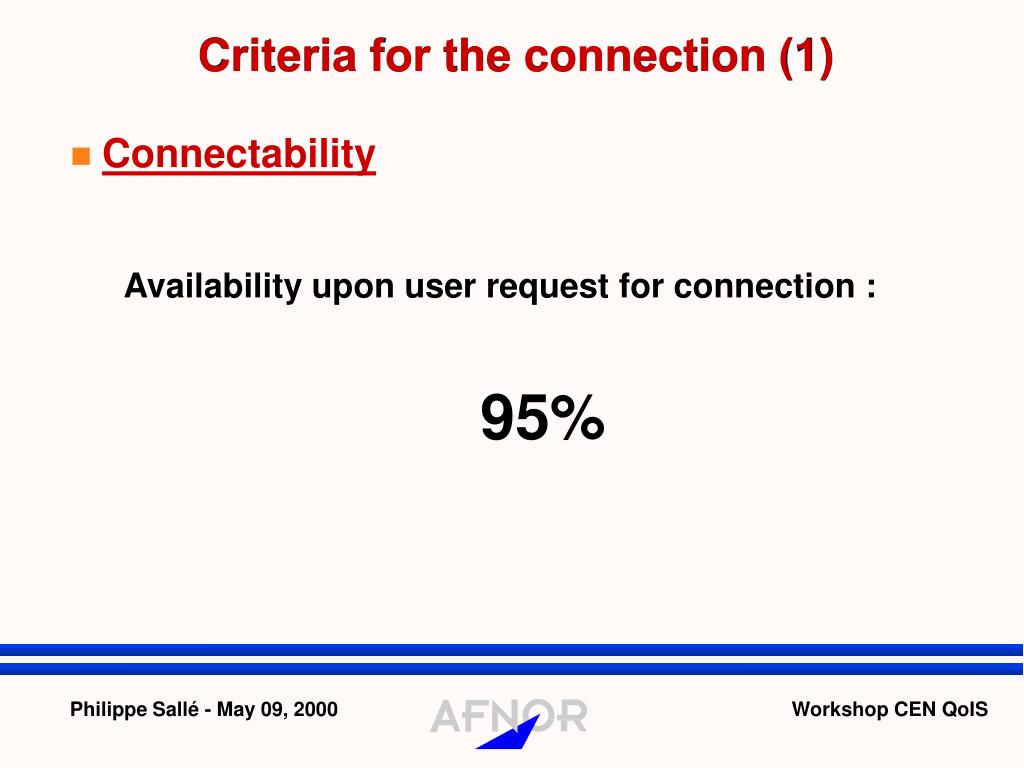 Criteria for the connection (1)

Connectability

Availability upon user request for connection :

95%

Philippe Sallé - May 09, 2000

AFNOR

Workshop CEN QoIS